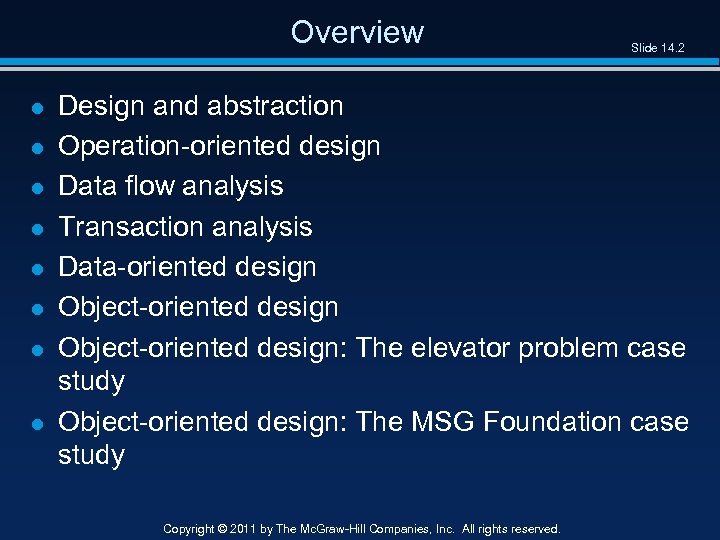 Overview

Slide 14.2

- Design and abstraction
- Operation-oriented design
- Data flow analysis
- Transaction analysis
- Data-oriented design
- Object-oriented design
- Object-oriented design: The elevator problem case study
- Object-oriented design: The MSG Foundation case study

Copyright © 2011 by The McGraw-Hill Companies, Inc. All rights reserved.